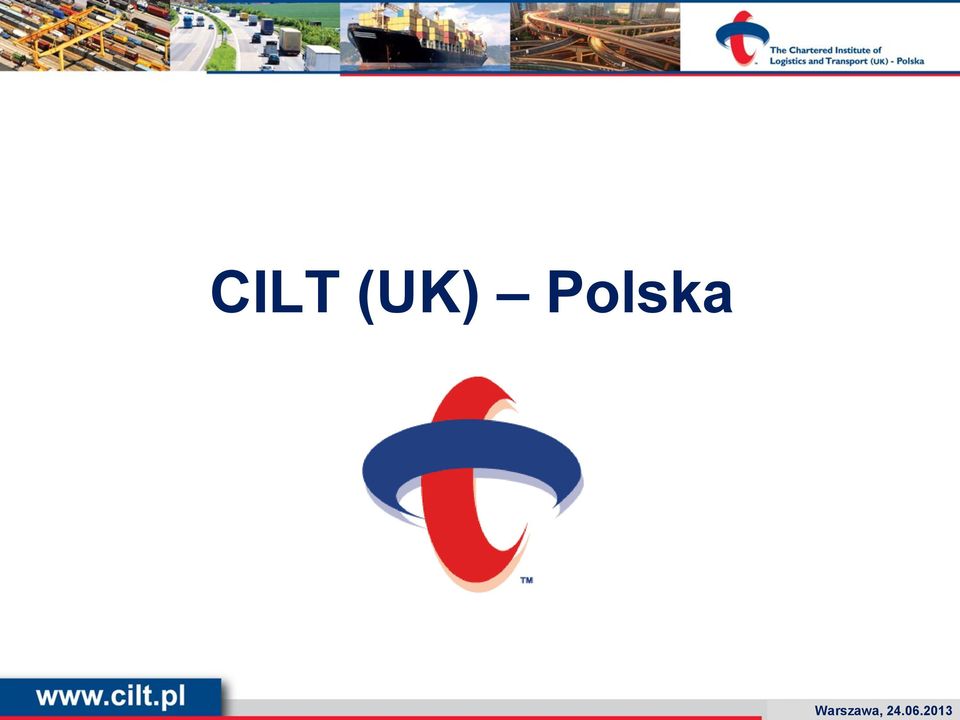 The Chartered Institute of Logistics and Transport (UK) - Polska

CILT (UK) – Polska

TM

www.cilt.pl

Warszawa, 24.06.2013